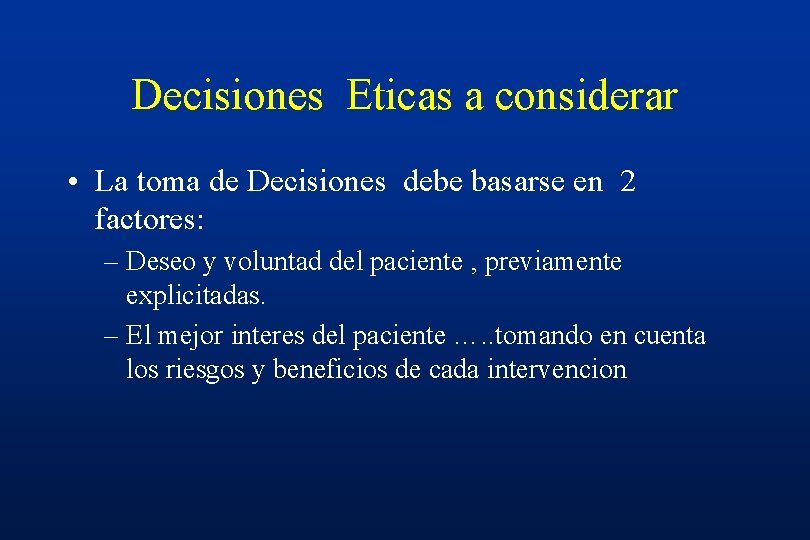 Decisiones Eticas a considerar

• La toma de Decisiones debe basarse en 2 factores:

– Deseo y voluntad del paciente , previamente explicitadas.

– El mejor interes del paciente …..tomando en cuenta los riesgos y beneficios de cada intervencion